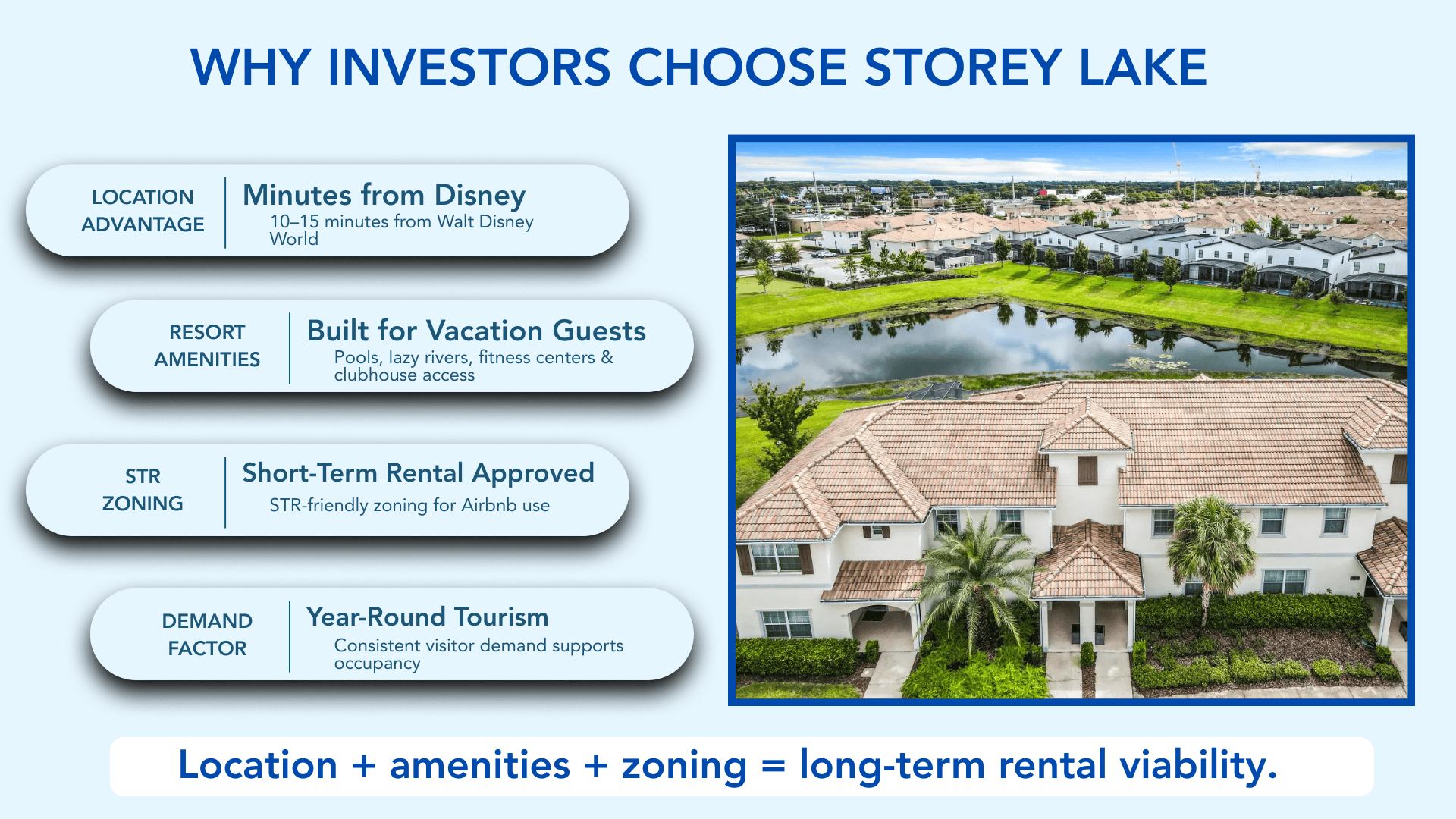 WHY INVESTORS CHOOSE STOREY LAKE

LOCATION ADVANTAGE

Minutes from Disney

10–15 minutes from Walt Disney World

RESORT AMENITIES

Built for Vacation Guests

Pools, lazy rivers, fitness centers & clubhouse access

STR ZONING

Short-Term Rental Approved

STR-friendly zoning for Airbnb use

DEMAND FACTOR

Year-Round Tourism

Consistent visitor demand supports occupancy

Location + amenities + zoning = long-term rental viability.